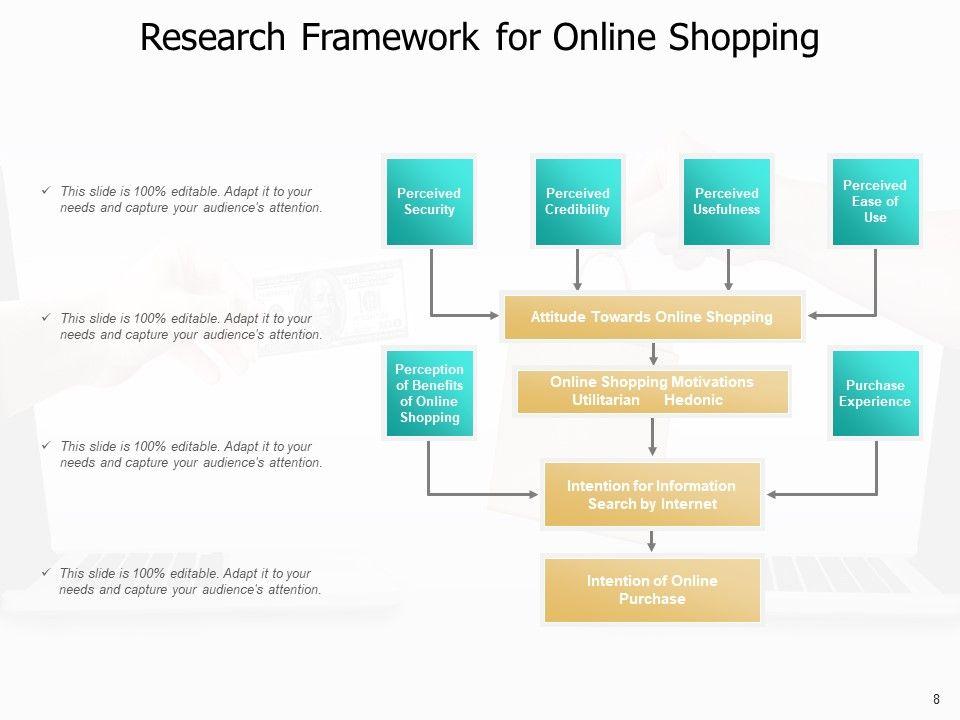 Research Framework for Online Shopping

✓ This slide is 100% editable. Adapt it to your needs and capture your audience's attention.

✓ This slide is 100% editable. Adapt it to your needs and capture your audience's attention.

✓ This slide is 100% editable. Adapt it to your needs and capture your audience's attention.

✓ This slide is 100% editable. Adapt it to your needs and capture your audience's attention.

Perceived Security

Perceived Credibility

Perceived Usefulness

Perceived Ease of Use

Attitude Towards Online Shopping

Perception of Benefits of Online Shopping

Online Shopping Motivations
Utilitarian Hedonic

Purchase Experience

Intention for Information Search by Internet

Intention of Online Purchase

8